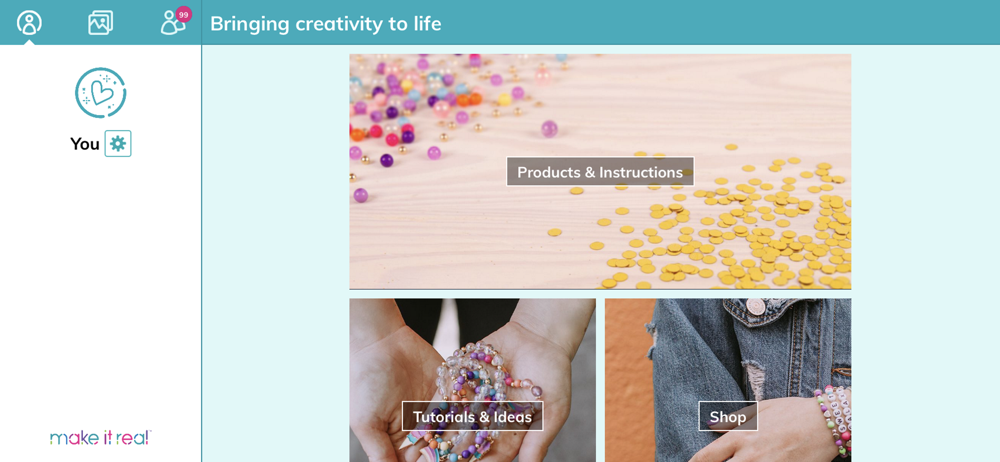 99

Bringing creativity to life

You

Products & Instructions

Tutorials & Ideas

Shop

make it real